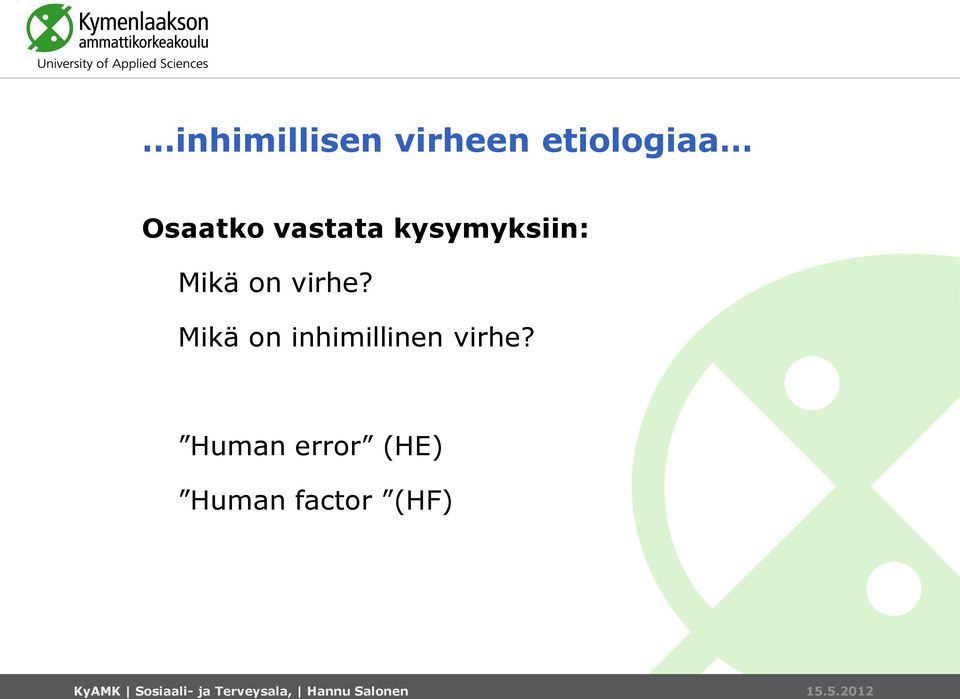 Kymenlaakson ammattikorkeakoulu
University of Applied Sciences

…inhimillisen virheen etiologiaa…

Osaatko vastata kysymyksiin:

Mikä on virhe?

Mikä on inhimillinen virhe?

”Human error” (HE)

”Human factor ”(HF)

KyAMK | Sosiaali- ja Terveysala, | Hannu Salonen 15.5.2012